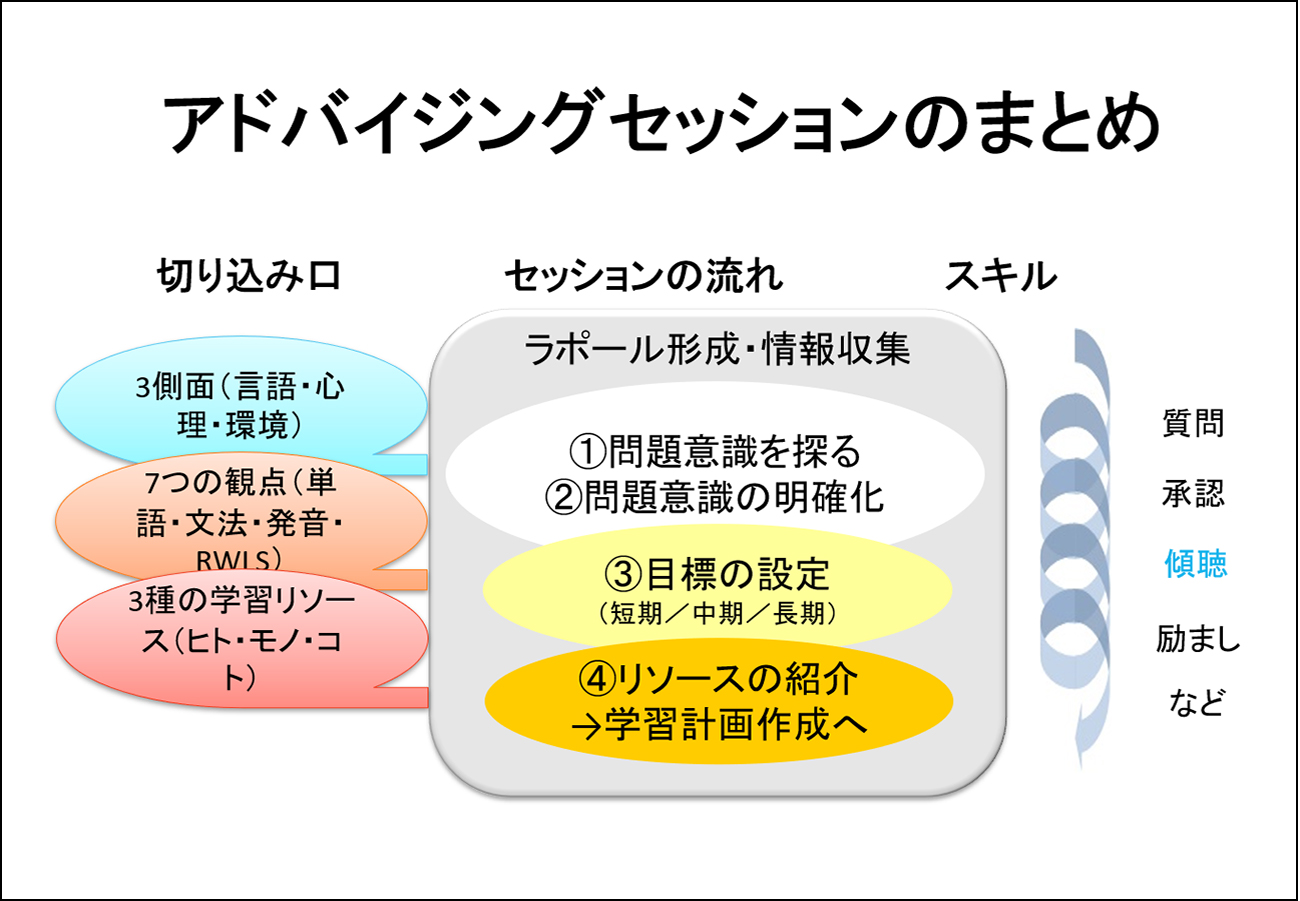 アドバイジングセッションのまとめ

切り込み口

3側面（言語・心理・環境）

7つの観点（単語・文法・発音・RWLS）

3種の学習リソース（ヒト・モノ・コト）

セッションの流れ

ラポール形成・情報収集

①問題意識を探る
②問題意識の明確化

③目標の設定
（短期／中期／長期）

④リソースの紹介
→学習計画作成へ

スキル

質問

承認

傾聴

励まし

など